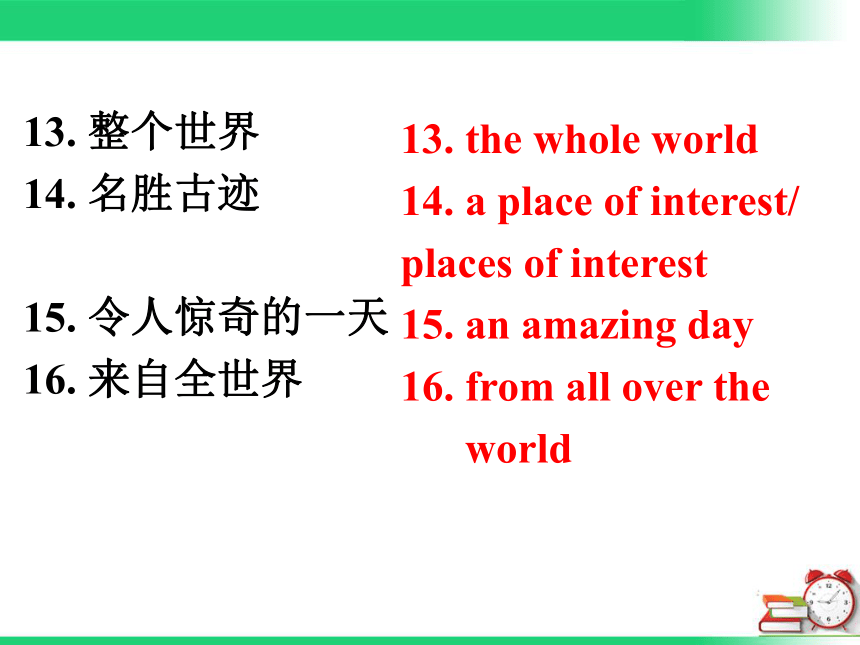 13. 整个世界
14. 名胜古迹

15. 令人惊奇的一天
16. 来自全世界

13. the whole world
14. a place of interest/ places of interest
15. an amazing day
16. from all over the world